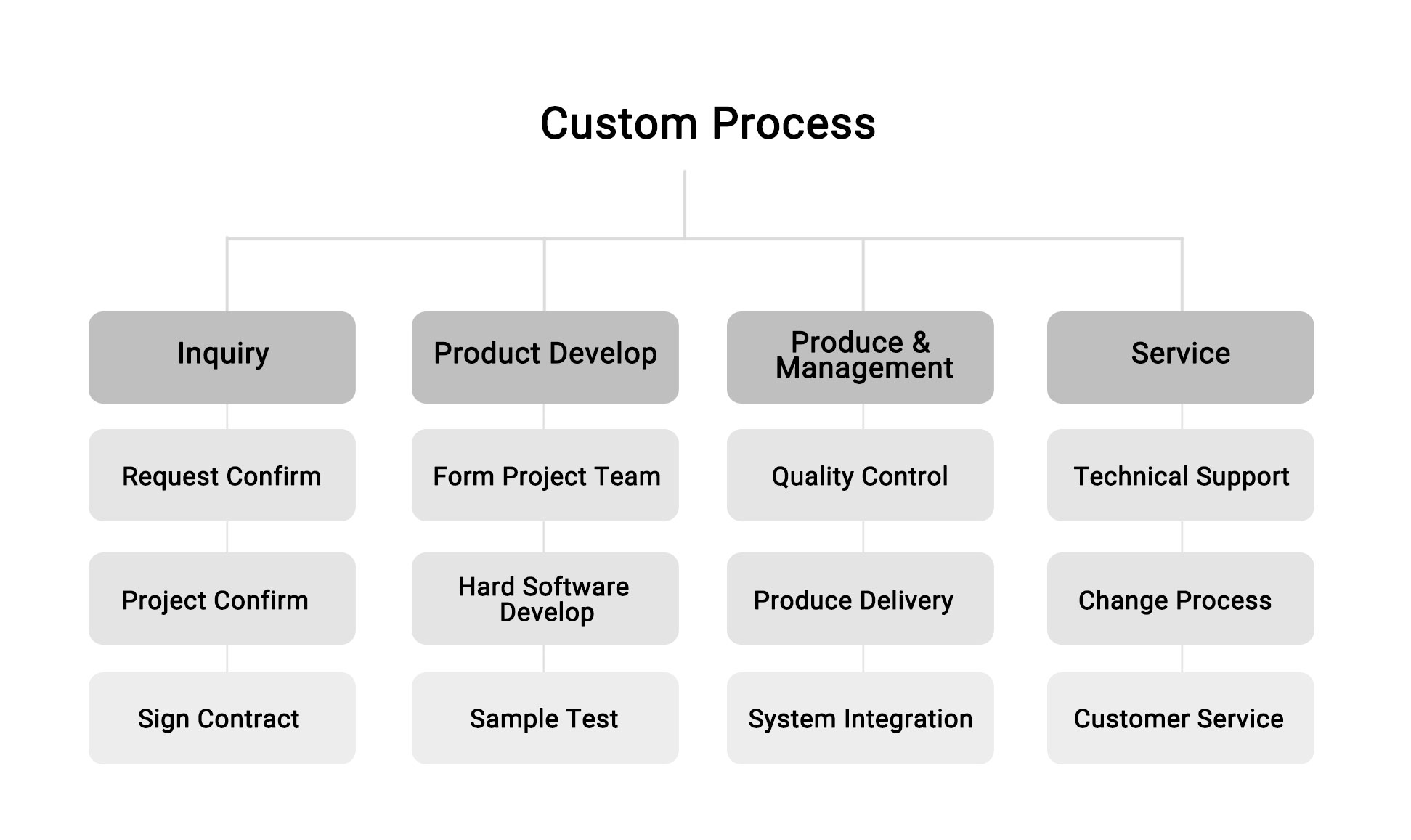 Custom Process

Inquiry

Request Confirm

Project Confirm

Sign Contract

Product Develop

Form Project Team

Hard Software Develop

Sample Test

Produce & Management

Quality Control

Produce Delivery

System Integration

Service

Technical Support

Change Process

Customer Service